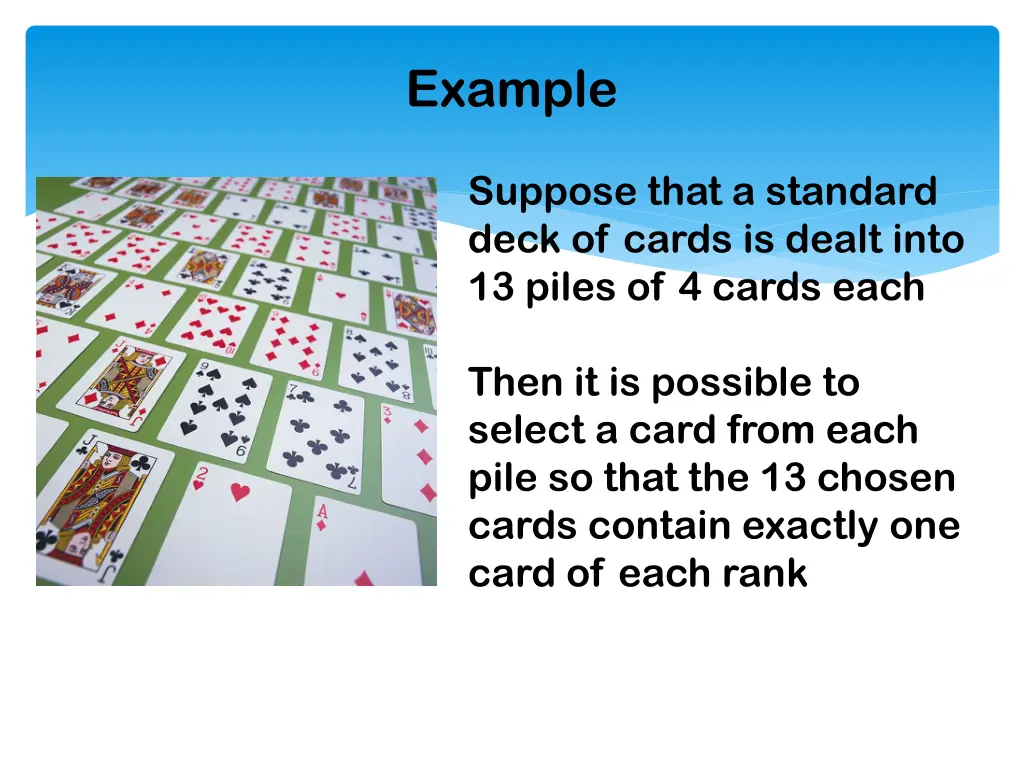 Example

Suppose that a standard deck of cards is dealt into 13 piles of 4 cards each

Then it is possible to select a card from each pile so that the 13 chosen cards contain exactly one card of each rank